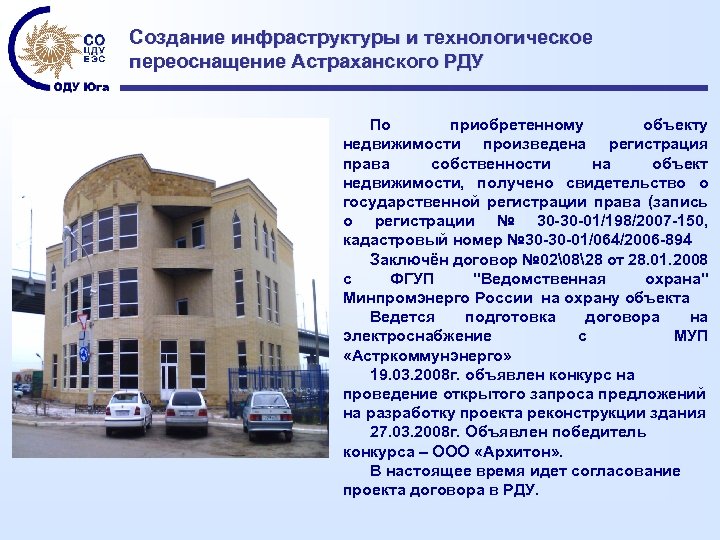 СО ЦДУ ЕЭС
ОДУ Юга

Создание инфраструктуры и технологическое переоснащение Астраханского РДУ

По приобретенному объекту недвижимости произведена регистрация права собственности на объект недвижимости, получено свидетельство о государственной регистрации права (запись о регистрации № 30-30-01/198/2007-150, кадастровый номер №30-30-01/064/2006-894

Заключён договор №02\08\28 от 28.01.2008 с ФГУП "Ведомственная охрана" Минпромэнерго России на охрану объекта

Ведется подготовка договора на электроснабжение с МУП «Астркоммунэнерго»

19.03.2008г. объявлен конкурс на проведение открытого запроса предложений на разработку проекта реконструкции здания

27.03.2008г. Объявлен победитель конкурса – ООО «Архитон».

В настоящее время идет согласование проекта договора в РДУ.